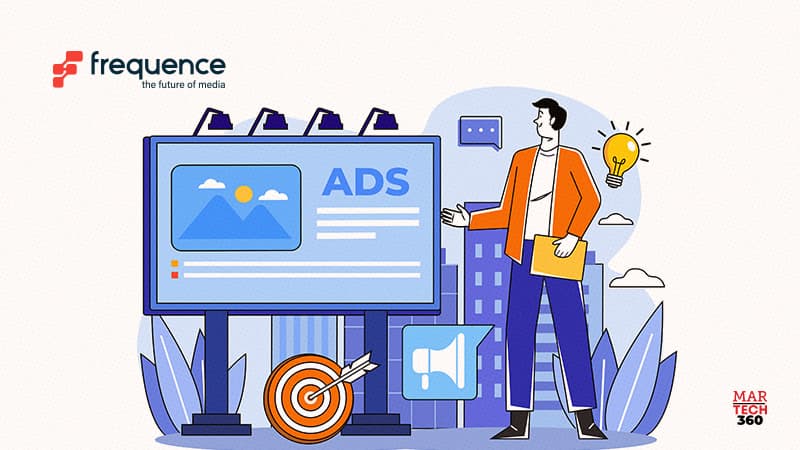 frequence
the future of media

ADS

MAR
TECH
360